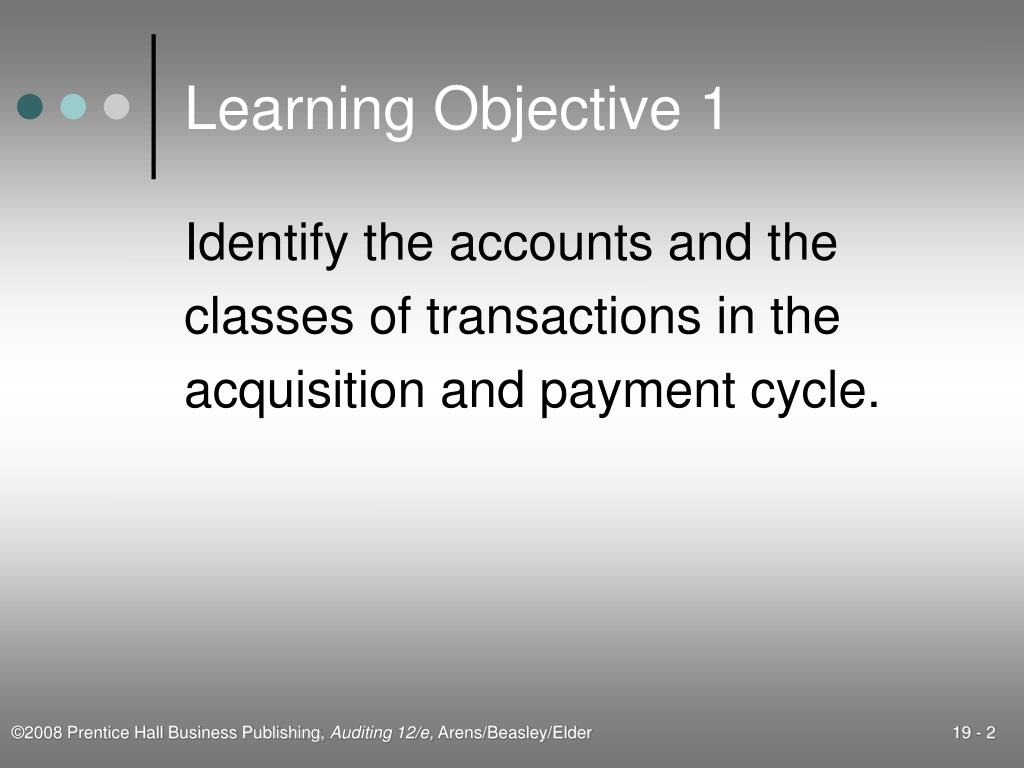 Learning Objective 1

Identify the accounts and the classes of transactions in the acquisition and payment cycle.

©2008 Prentice Hall Business Publishing, Auditing 12/e, Arens/Beasley/Elder

19 - 2